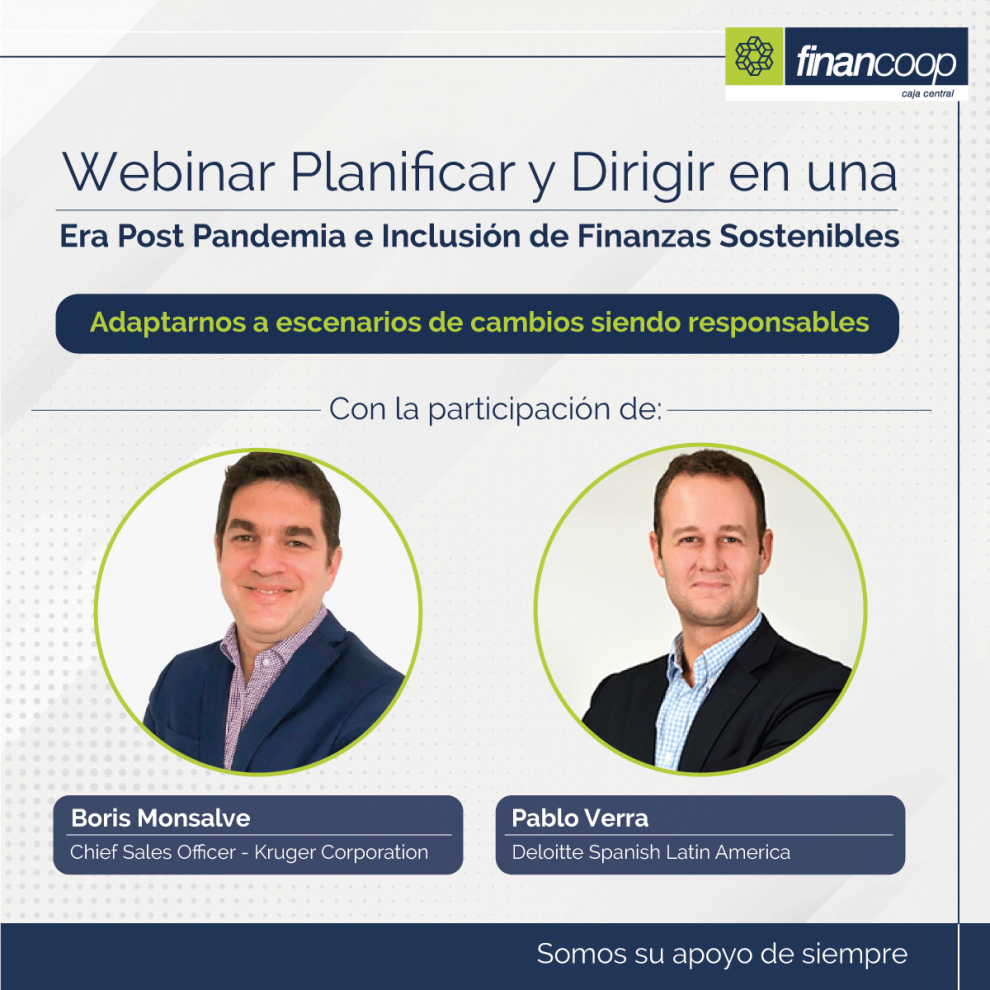 financoop
caja central

Webinar Planificar y Dirigir en una
Era Post Pandemia e Inclusión de Finanzas Sostenibles

Adaptarnos a escenarios de cambios siendo responsables

Con la participación de:

Boris Monsalve
Chief Sales Officer - Kruger Corporation

Pablo Verra
Deloitte Spanish Latin America

Somos su apoyo de siempre